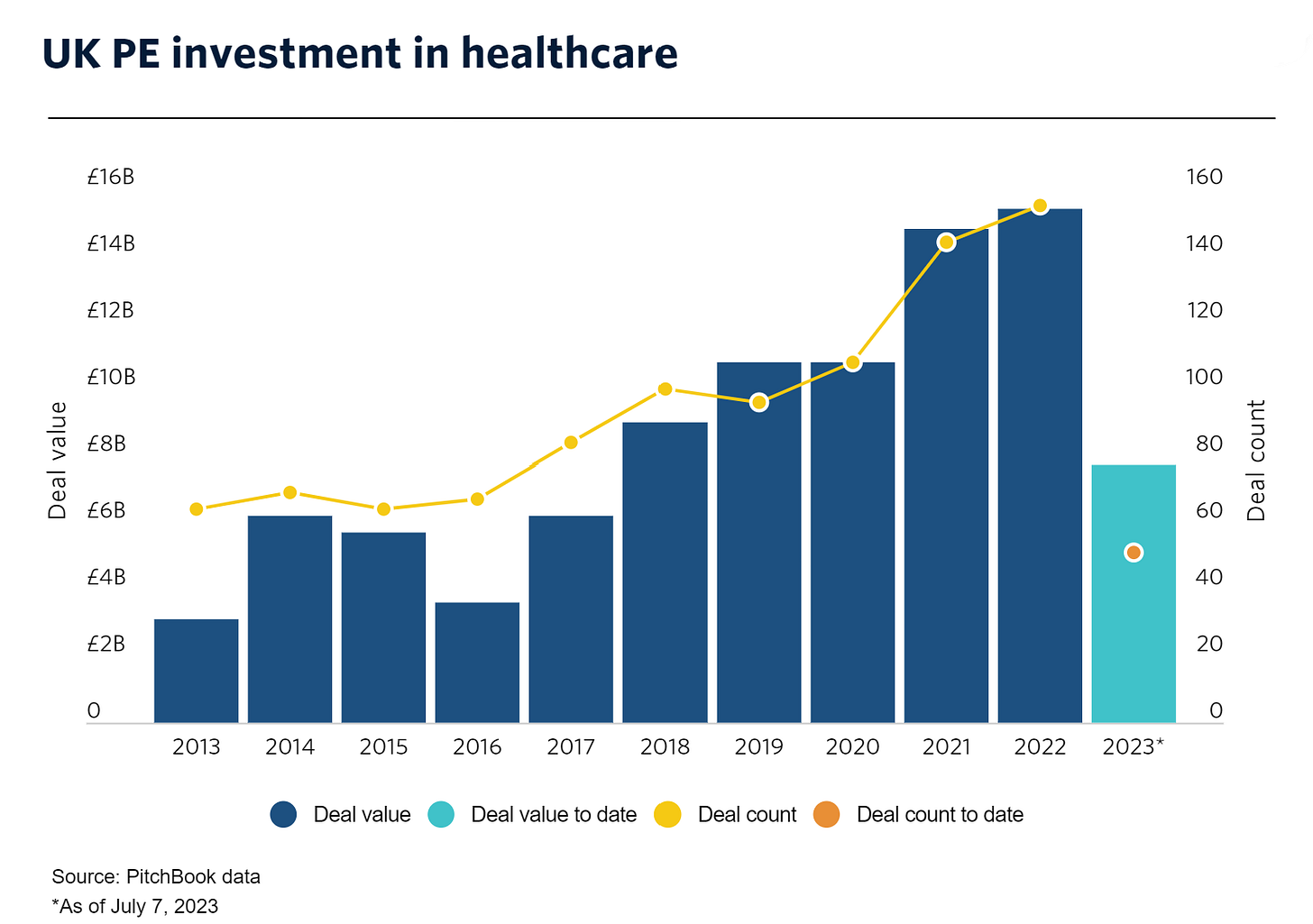 UK PE investment in healthcare

Deal value

£16B
£14B
£12B
£10B
£8B
£6B
£4B
£2B
0

Deal count

160
140
120
100
80
60
40
20
0

2013 2014 2015 2016 2017 2018 2019 2020 2021 2022 2023*

Deal value Deal value to date Deal count Deal count to date

Source: PitchBook data
*As of July 7, 2023